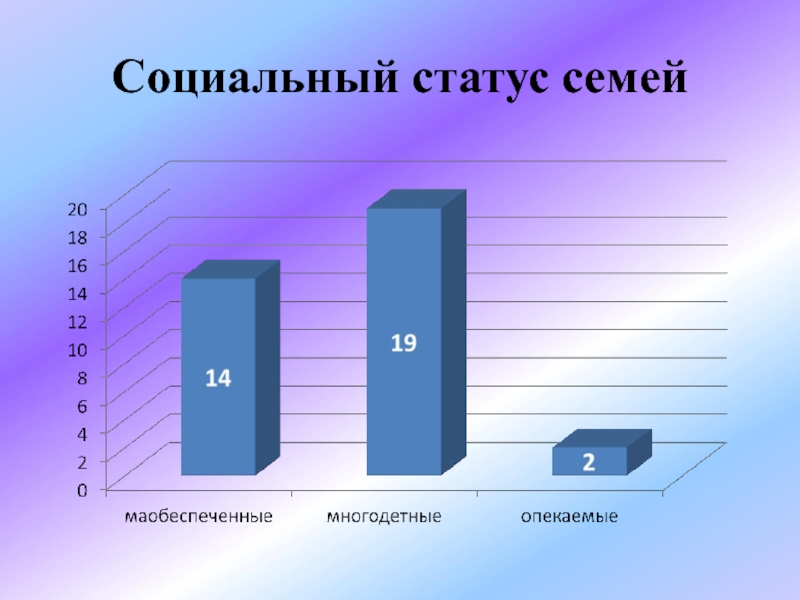 Социальный статус семей

20
18
16
14
12
10
8
6
4
2
0

14

19

2

маобеспеченные

многодетные

опекаемые